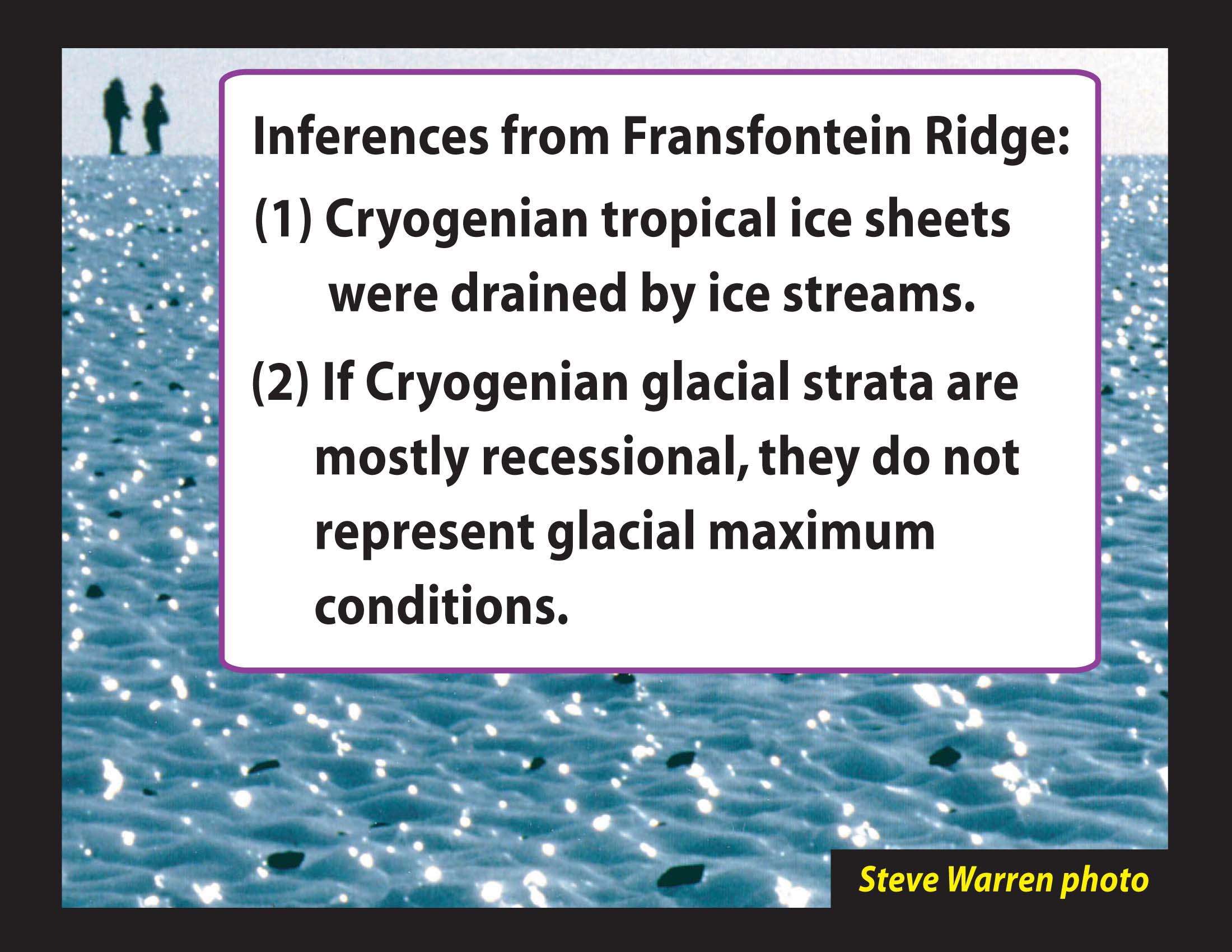 Inferences from Fransfontein Ridge:

(1) Cryogenian tropical ice sheets were drained by ice streams.

(2) If Cryogenian glacial strata are mostly recessional, they do not represent glacial maximum conditions.

Steve Warren photo